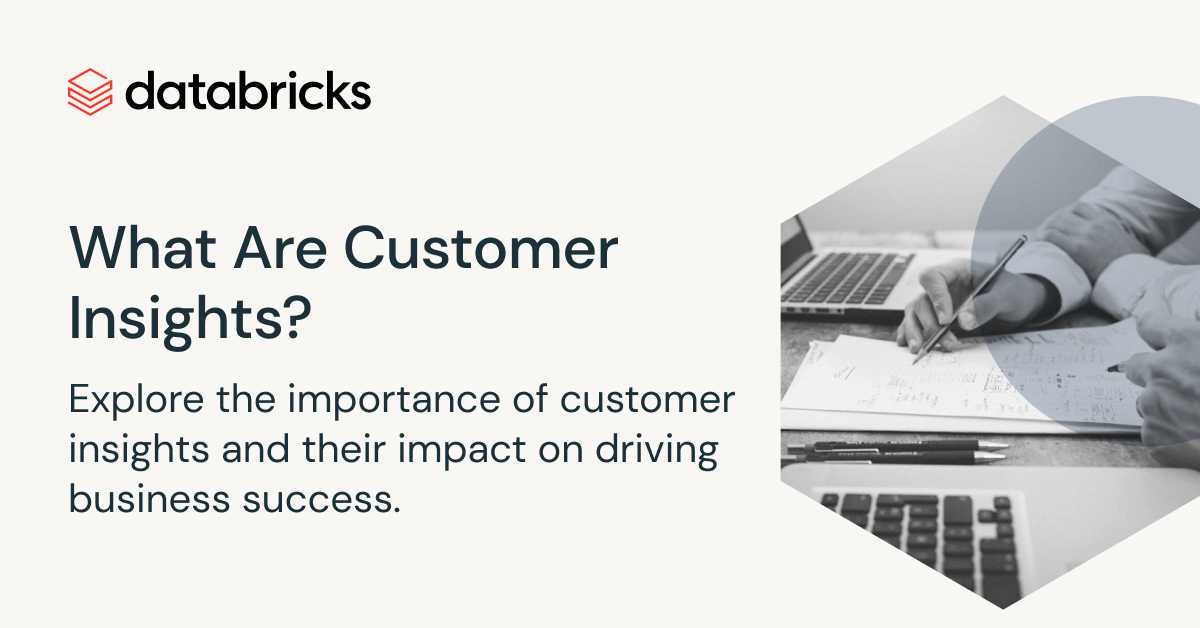 databricks

What Are Customer Insights?

Explore the importance of customer insights and their impact on driving business success.